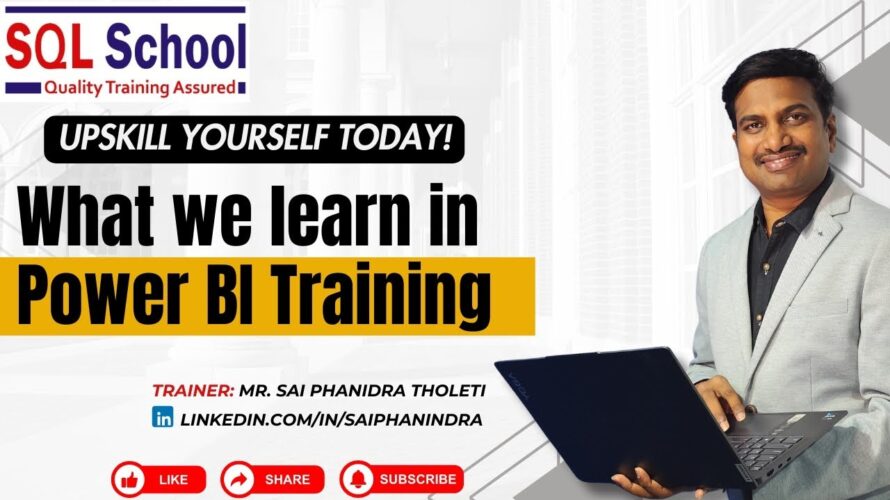 SQL School
Quality Training Assured

UPSKILL YOURSELF TODAY!

What we learn in
Power BI Training

TRAINER: MR. SAI PHANIDRA THOLETI
in LINKEDIN.COM/IN/SAIPHANINDRA

LIKE SHARE SUBSCRIBE